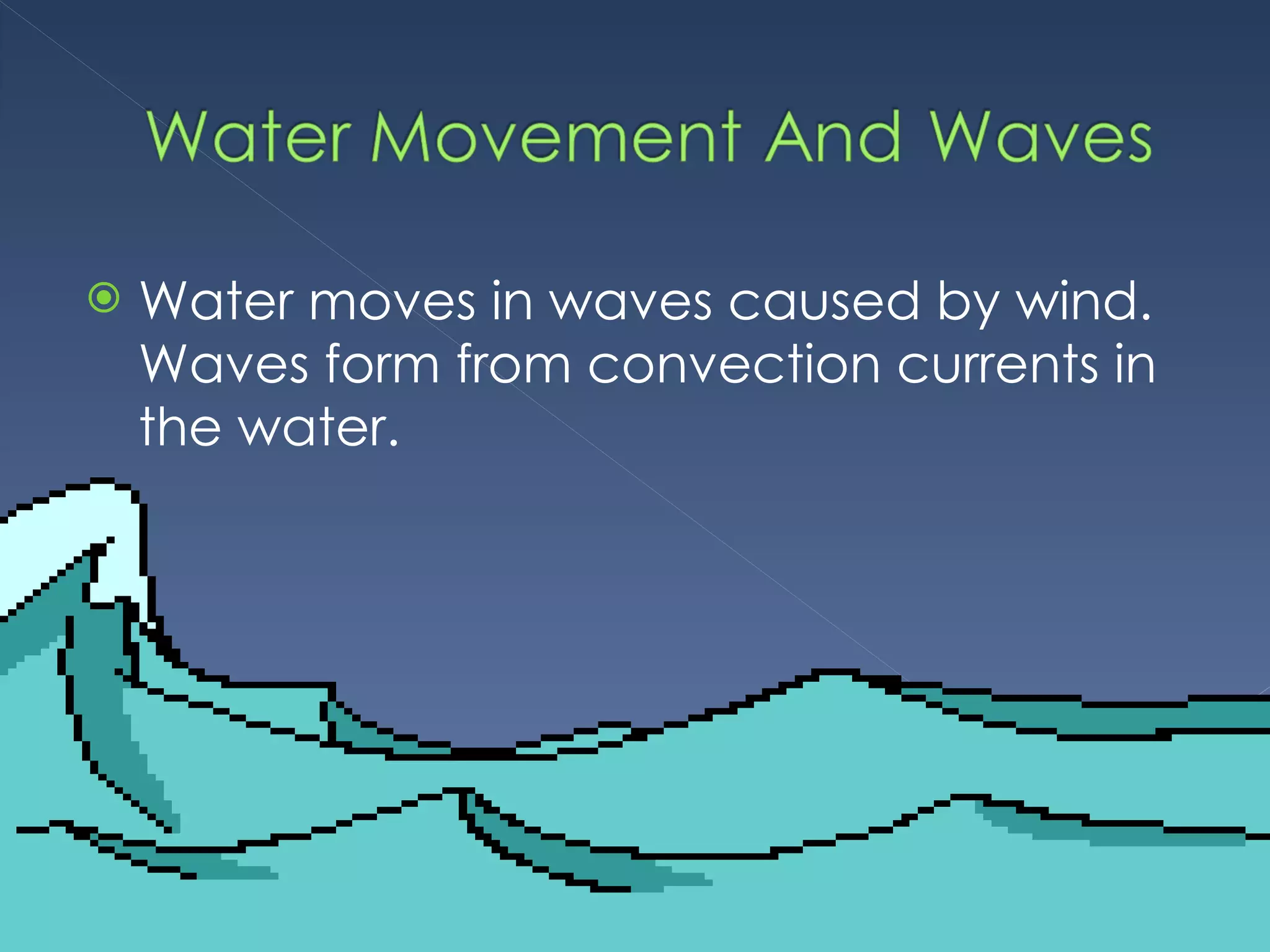 Water Movement And Waves

Water moves in waves caused by wind. Waves form from convection currents in the water.